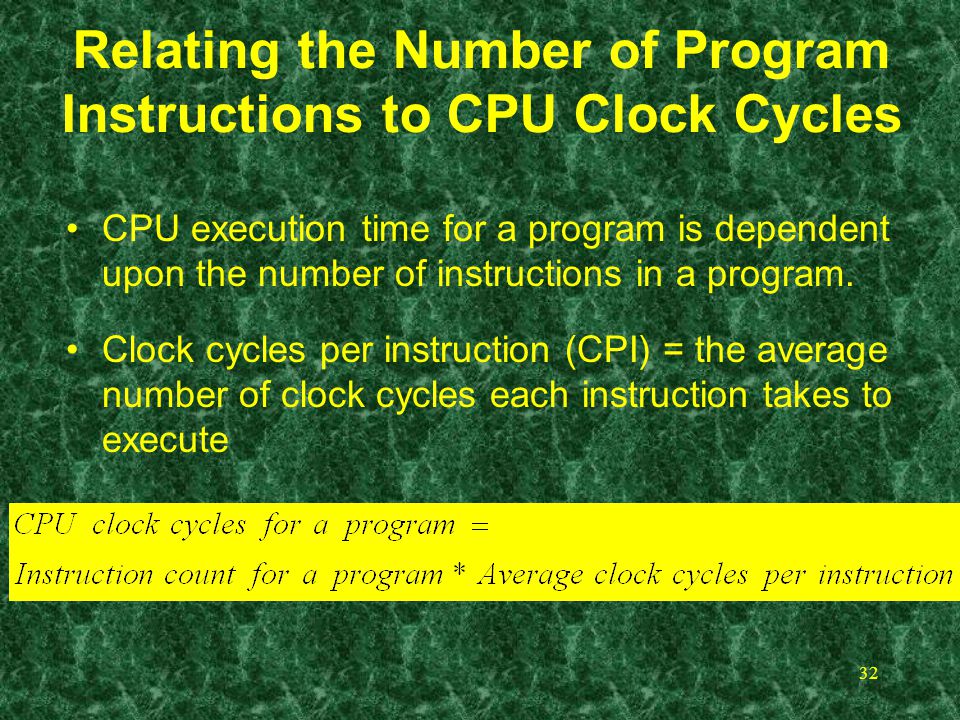 Relating the Number of Program Instructions to CPU Clock Cycles

• CPU execution time for a program is dependent upon the number of instructions in a program.

• Clock cycles per instruction (CPI) = the average number of clock cycles each instruction takes to execute

$CPU\ clock\ cycles\ for\ a\ program =$
$Instruction\ count\ for\ a\ program * Average\ clock\ cycles\ per\ instruction$

32